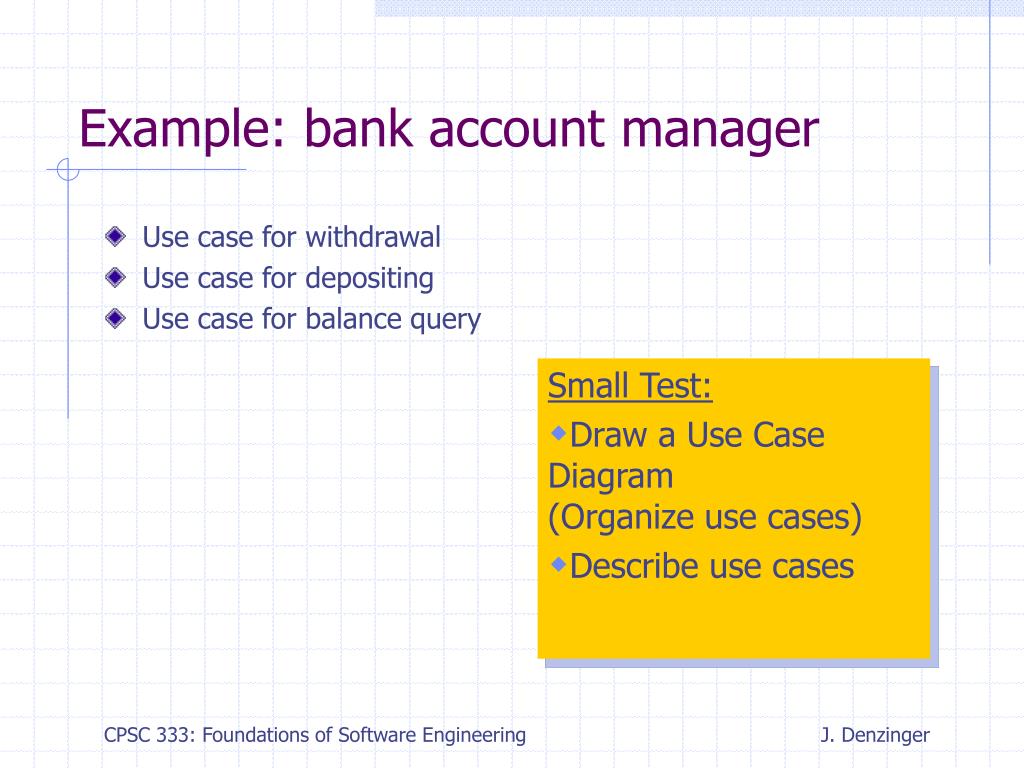 Example: bank account manager

Use case for withdrawal
Use case for depositing
Use case for balance query

Small Test:
Draw a Use Case Diagram
(Organize use cases)
Describe use cases

CPSC 333: Foundations of Software Engineering

J. Denzinger